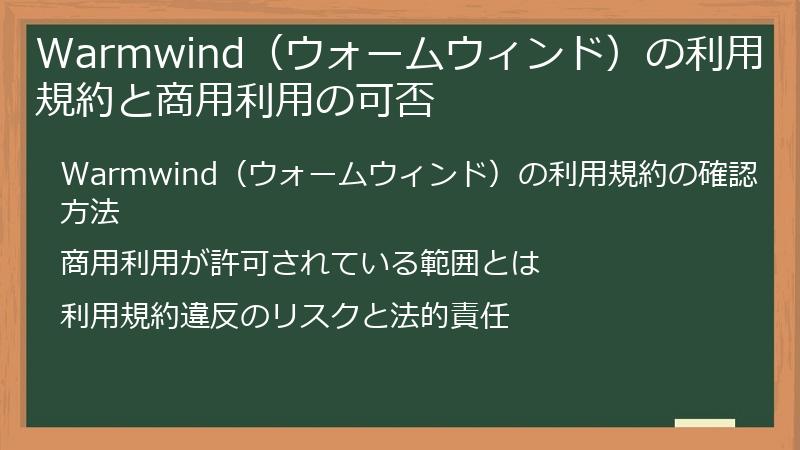 Warmwind（ウォームウィンド）の利用規約と商用利用の可否

Warmwind（ウォームウィンド）の利用規約の確認方法

商用利用が許可されている範囲とは

利用規約違反のリスクと法的責任